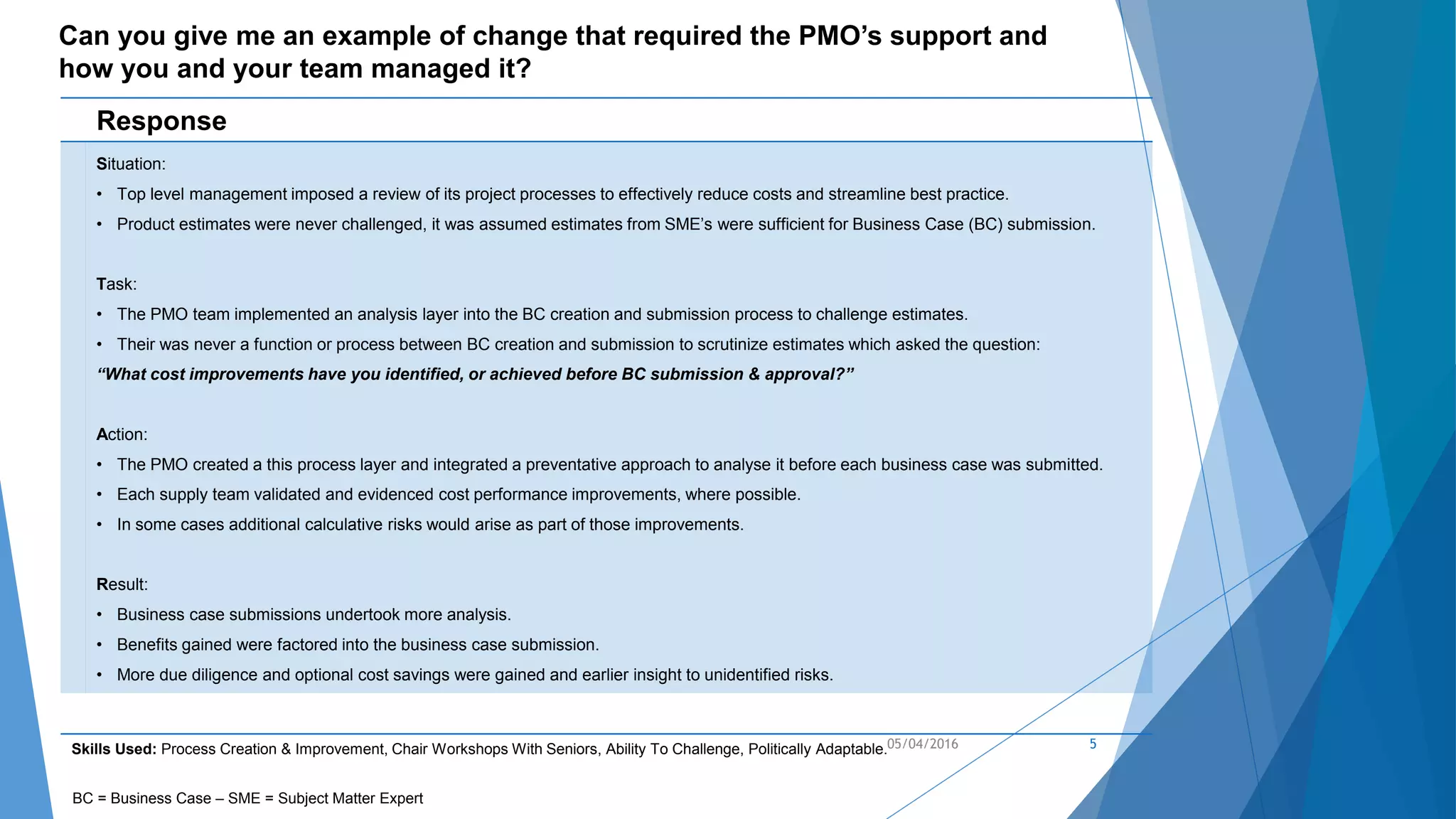 Can you give me an example of change that required the PMO's support and how you and your team managed it?

Response

Situation:
• Top level management imposed a review of its project processes to effectively reduce costs and streamline best practice.
• Product estimates were never challenged, it was assumed estimates from SME's were sufficient for Business Case (BC) submission.

Task:
• The PMO team implemented an analysis layer into the BC creation and submission process to challenge estimates.
• Their was never a function or process between BC creation and submission to scrutinize estimates which asked the question:
"What cost improvements have you identified, or achieved before BC submission & approval?"

Action:
• The PMO created a this process layer and integrated a preventative approach to analyse it before each business case was submitted.
• Each supply team validated and evidenced cost performance improvements, where possible.
• In some cases additional calculative risks would arise as part of those improvements.

Result:
• Business case submissions undertook more analysis.
• Benefits gained were factored into the business case submission.
• More due diligence and optional cost savings were gained and earlier insight to unidentified risks.

Skills Used: Process Creation & Improvement, Chair Workshops With Seniors, Ability To Challenge, Politically Adaptable. 05/04/2016 5

BC = Business Case – SME = Subject Matter Expert